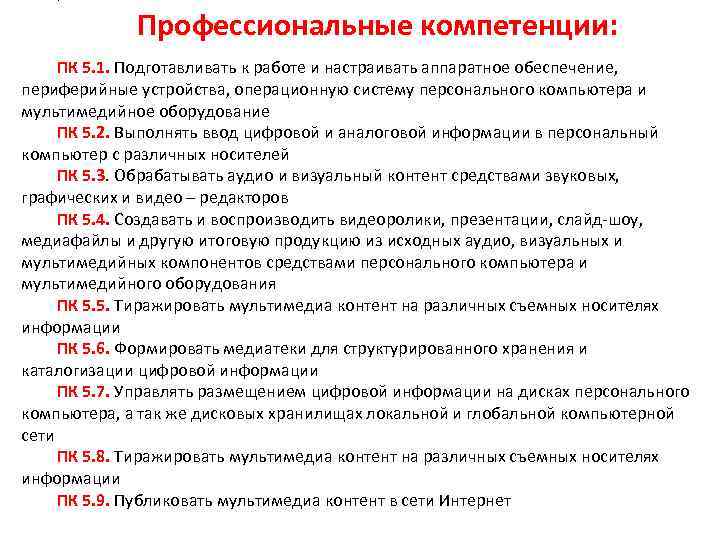 Профессиональные компетенции:

ПК 5.1. Подготавливать к работе и настраивать аппаратное обеспечение, периферийные устройства, операционную систему персонального компьютера и мультимедийное оборудование

ПК 5.2. Выполнять ввод цифровой и аналоговой информации в персональный компьютер с различных носителей

ПК 5.3. Обрабатывать аудио и визуальный контент средствами звуковых, графических и видео – редакторов

ПК 5.4. Создавать и воспроизводить видеоролики, презентации, слайд-шоу, медиафайлы и другую итоговую продукцию из исходных аудио, визуальных и мультимедийных компонентов средствами персонального компьютера и мультимедийного оборудования

ПК 5.5. Тиражировать мультимедиа контент на различных съемных носителях информации

ПК 5.6. Формировать медиатеки для структурированного хранения и каталогизации цифровой информации

ПК 5.7. Управлять размещением цифровой информации на дисках персонального компьютера, а так же дисковых хранилищах локальной и глобальной компьютерной сети

ПК 5.8. Тиражировать мультимедиа контент на различных съемных носителях информации

ПК 5.9. Публиковать мультимедиа контент в сети Интернет